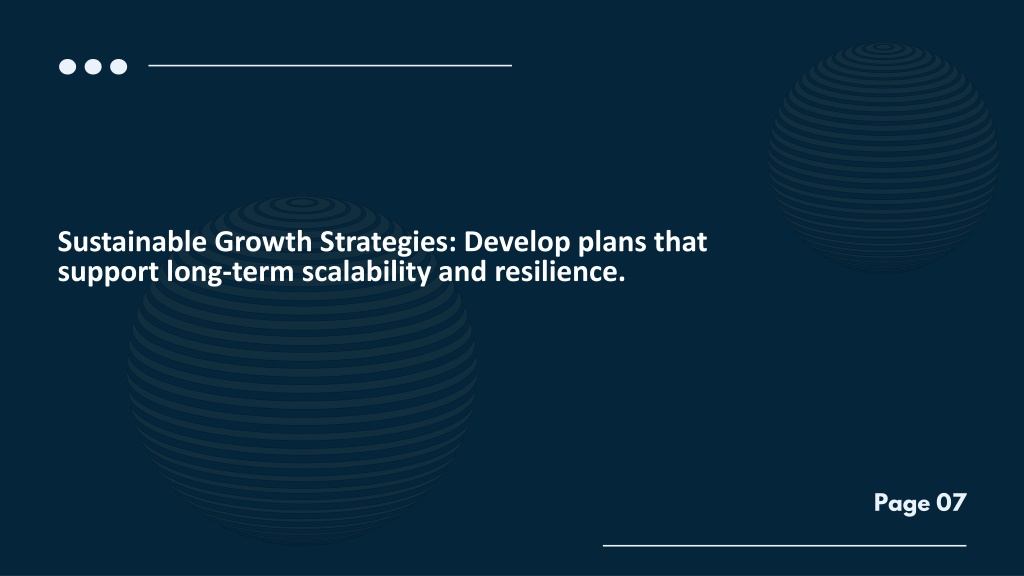 Sustainable Growth Strategies: Develop plans that support long-term scalability and resilience.

Page 07